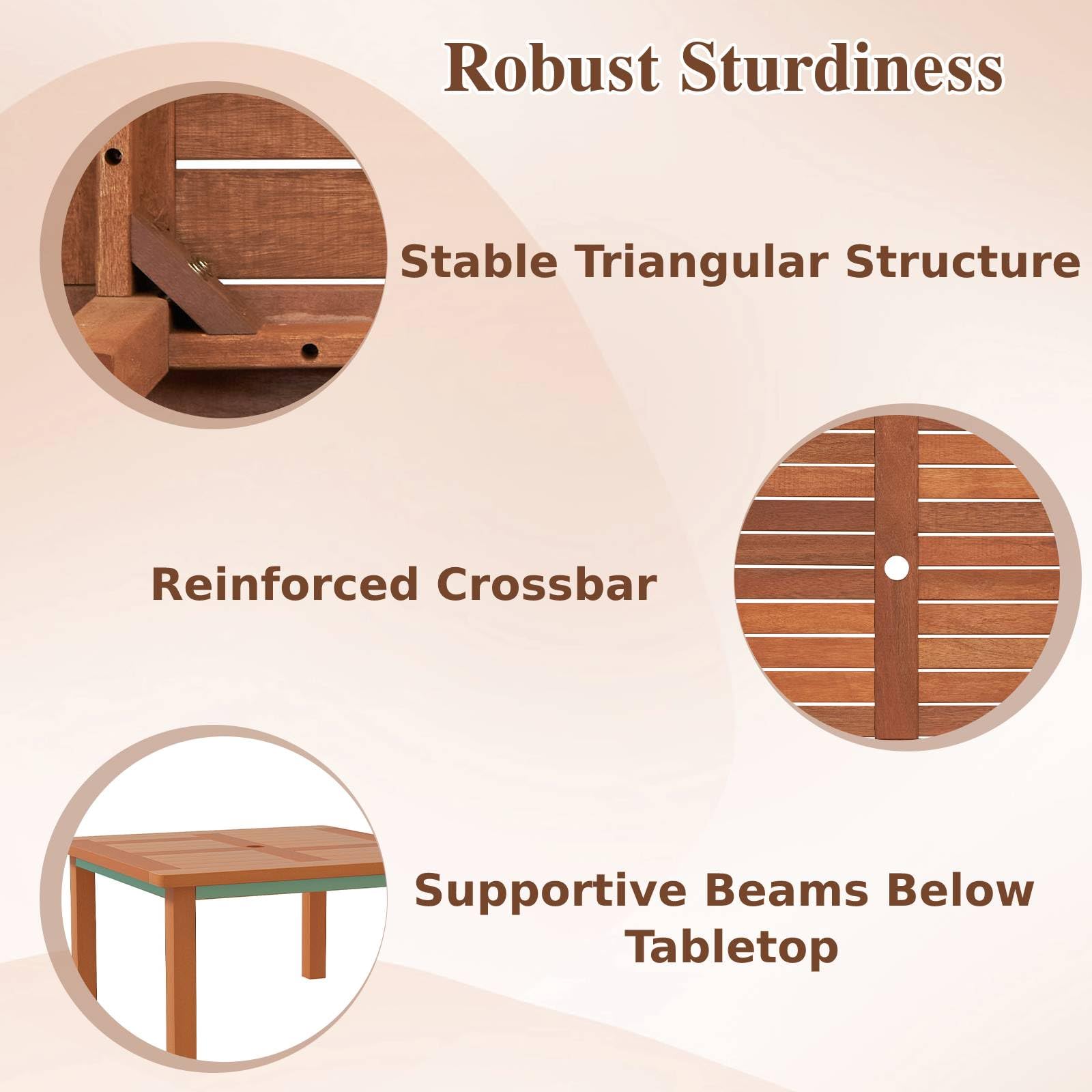 Robust Sturdiness

Stable Triangular Structure

Reinforced Crossbar

Supportive Beams Below Tabletop